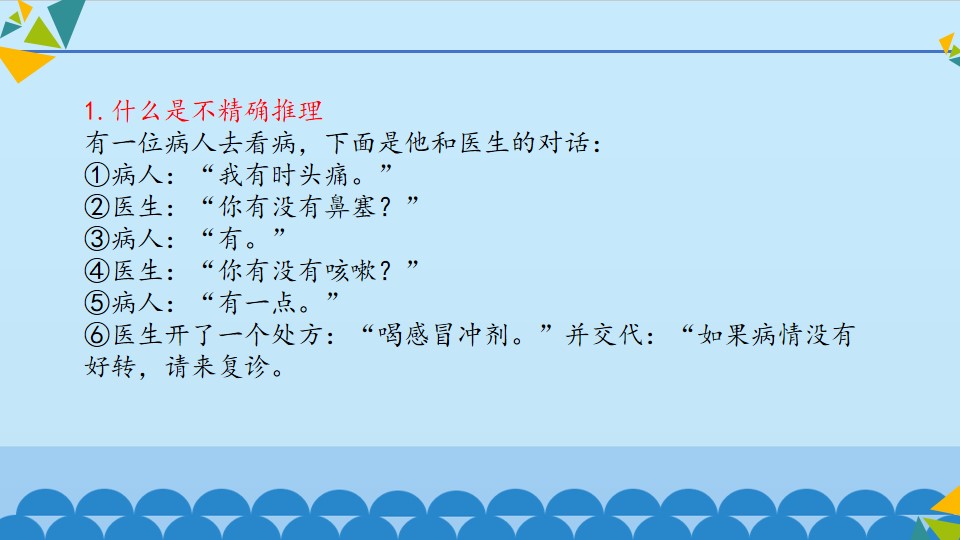 1.什么是不精确推理

有一位病人去看病，下面是他和医生的对话：

①病人：“我有时头痛。”

②医生：“你有没有鼻塞？”

③病人：“有。”

④医生：“你有没有咳嗽？”

⑤病人：“有一点。”

⑥医生开了一个处方：“喝感冒冲剂。”并交代：“如果病情没有好转，请来复诊。